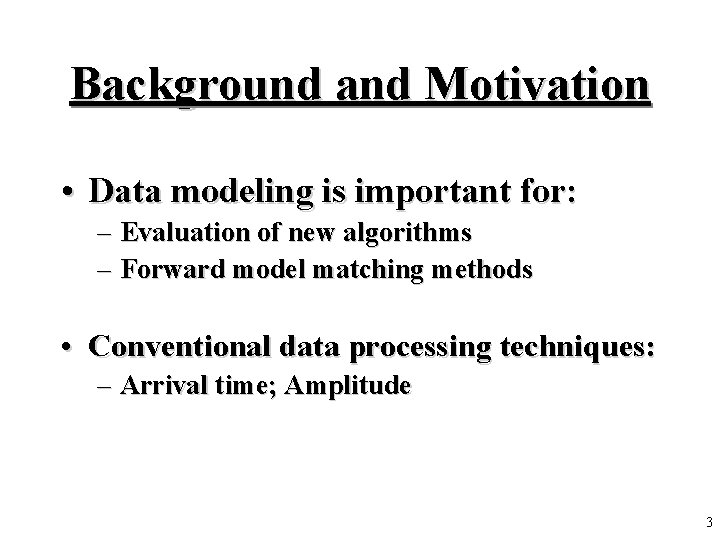 Background and Motivation

• Data modeling is important for:
– Evaluation of new algorithms
– Forward model matching methods

• Conventional data processing techniques:
– Arrival time; Amplitude

3